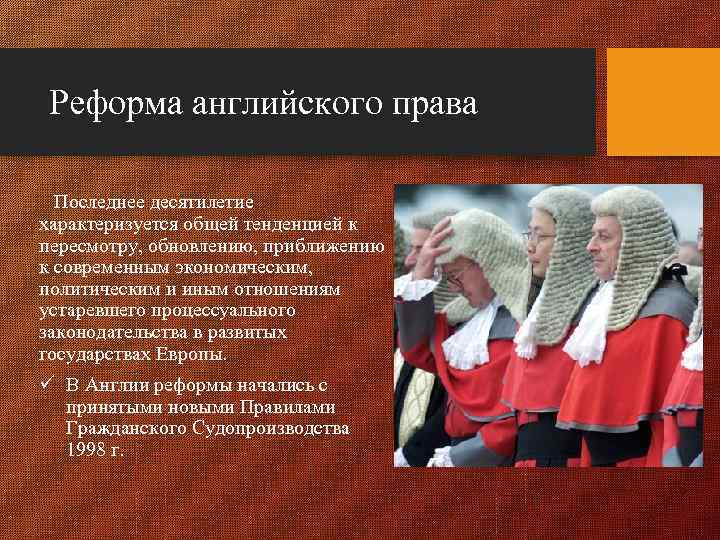 Реформа английского права

Последнее десятилетие характеризуется общей тенденцией к пересмотру, обновлению, приближению к современным экономическим, политическим и иным отношениям устаревшего процессуального законодательства в развитых государствах Европы.

✓ В Англии реформы начались с принятыми новыми Правилами Гражданского Судопроизводства 1998 г.